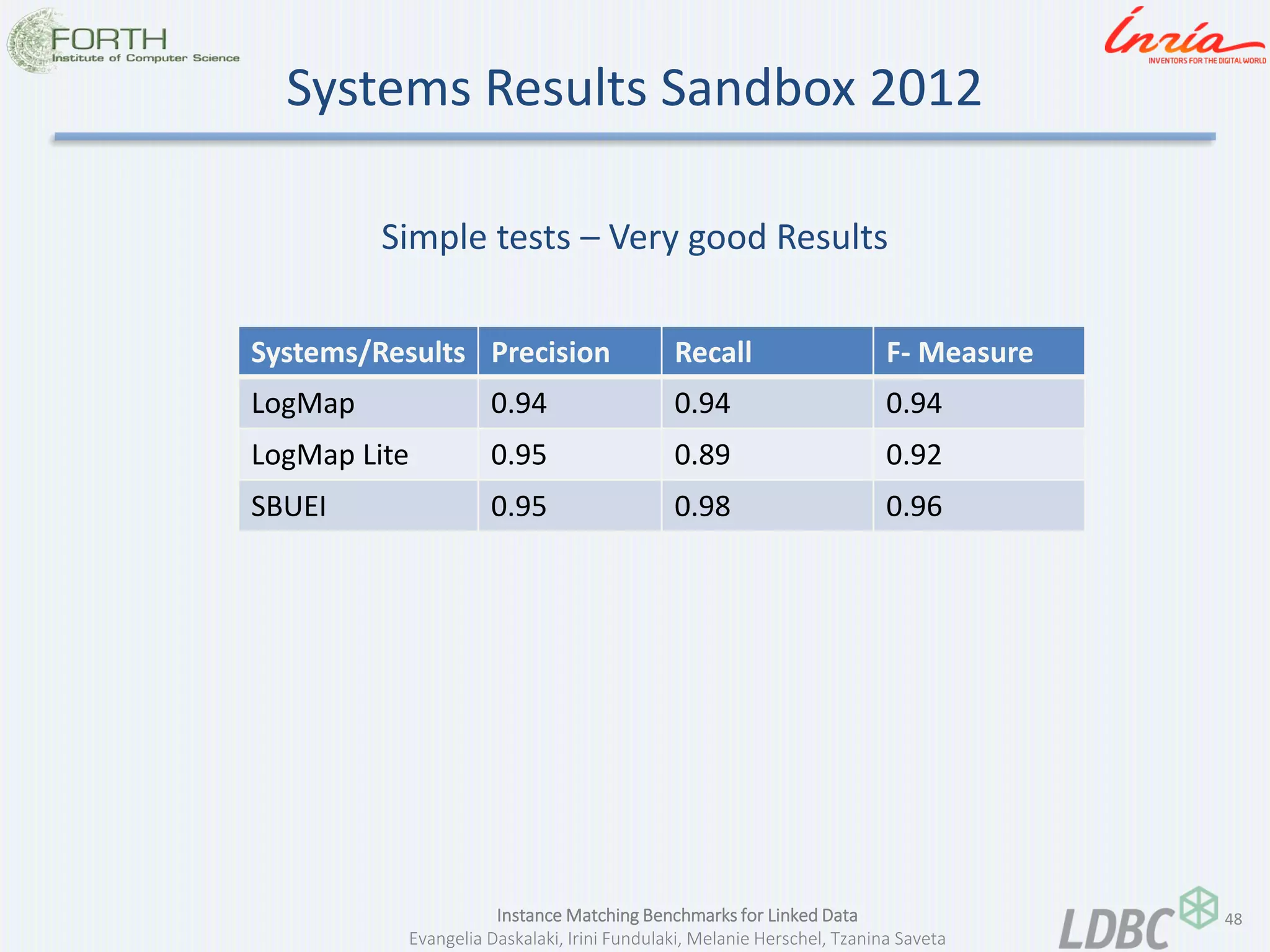 FORTH
Institute of Computer Science

Inria
INVENTORS FOR THE DIGITAL WORLD

Systems Results Sandbox 2012

Simple tests – Very good Results

| Systems/Results | Precision | Recall | F- Measure |
|---|---|---|---|
| LogMap | 0.94 | 0.94 | 0.94 |
| LogMap Lite | 0.95 | 0.89 | 0.92 |
| SBUEI | 0.95 | 0.98 | 0.96 |

Instance Matching Benchmarks for Linked Data
Evangelia Daskalaki, Irini Fundulaki, Melanie Herschel, Tzanina Saveta

LDBC

48